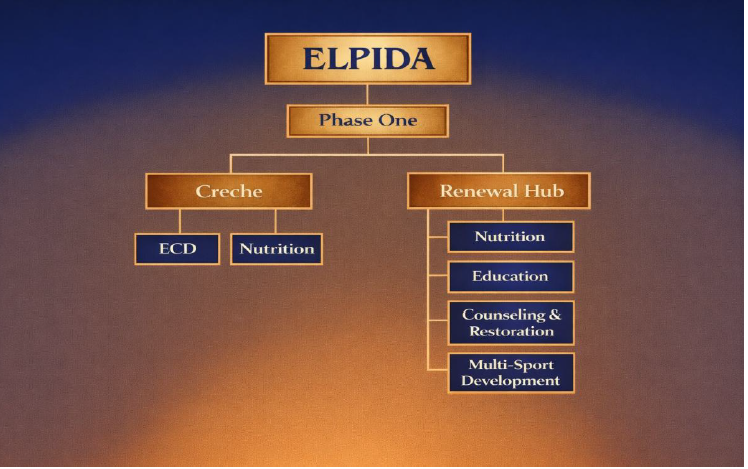 ELPIDA

Phase One

Creche

ECD

Nutrition

Renewal Hub

Nutrition

Education

Counseling & Restoration

Multi-Sport Development